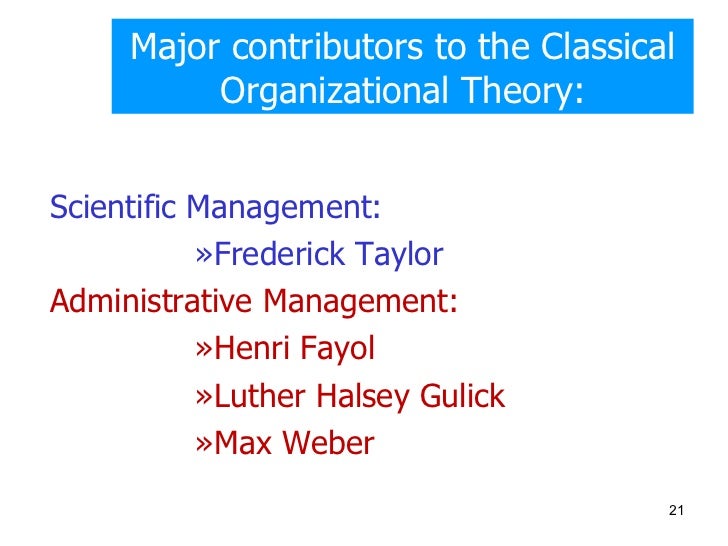 Major contributors to the Classical Organizational Theory:

Scientific Management:
»Frederick Taylor
Administrative Management:
»Henri Fayol
»Luther Halsey Gulick
»Max Weber

21